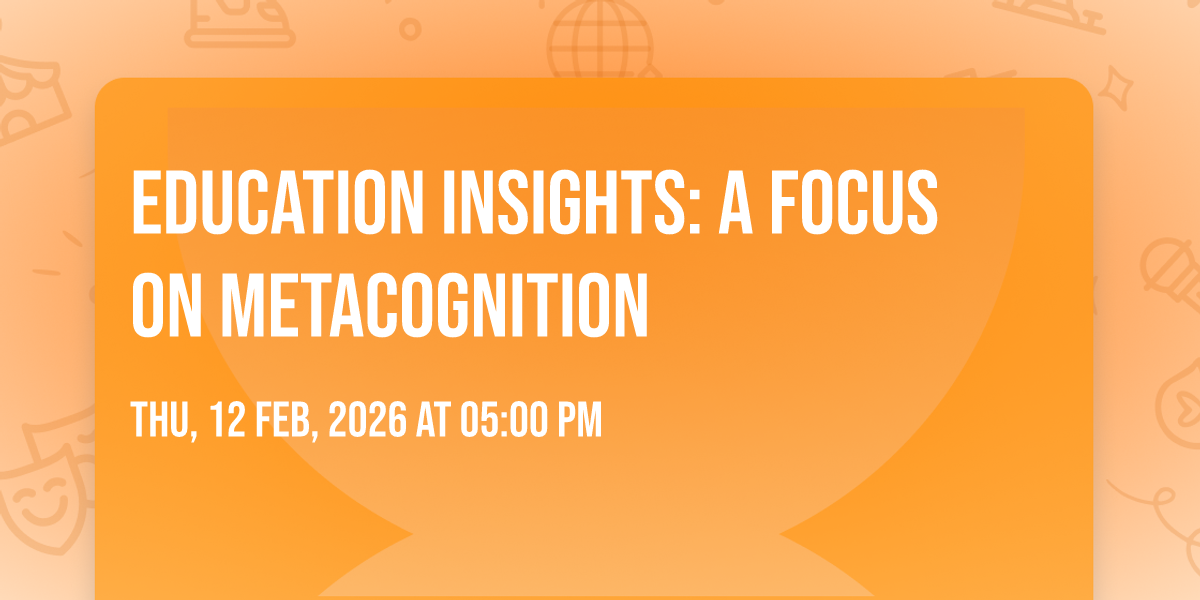 EDUCATION INSIGHTS: A FOCUS ON METACOGNITION

THU, 12 FEB, 2026 AT 05:00 PM